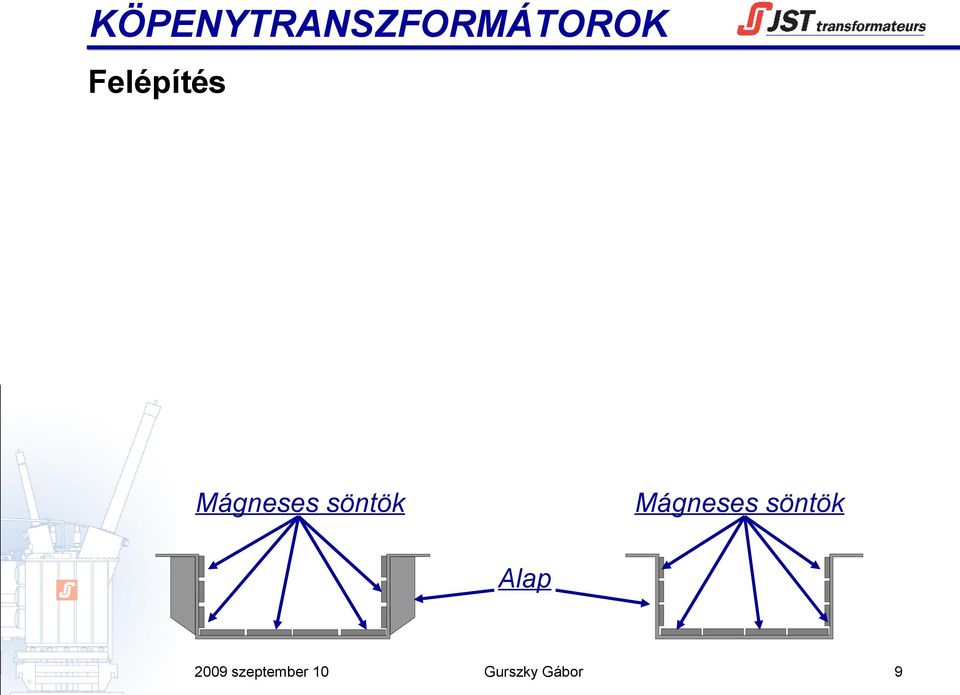 KÖPENYTRANSZFORMÁTOROK

JST transformateurs

Felépítés

Mágneses söntök

Mágneses söntök

Alap

2009 szeptember 10

Gurszky Gábor

9